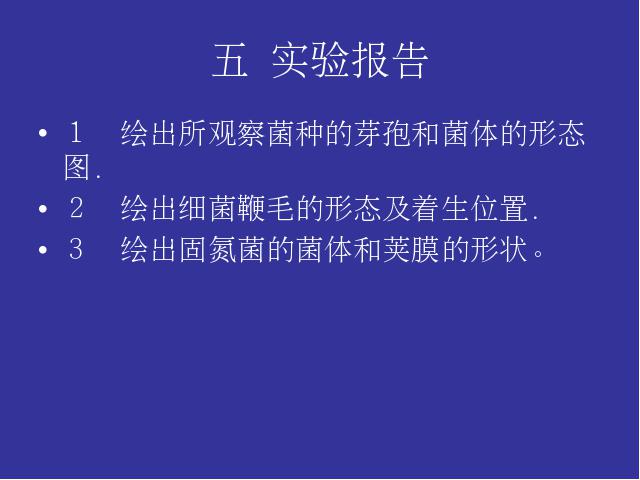 五 实验报告

• 1 绘出所观察菌种的芽孢和菌体的形态图.
• 2 绘出细菌鞭毛的形态及着生位置.
• 3 绘出固氮菌的菌体和荚膜的形状。